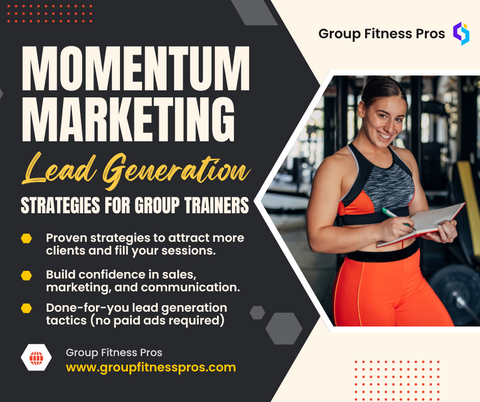 Group Fitness Pros

MOMENTUM MARKETING

Lead Generation

STRATEGIES FOR GROUP TRAINERS

Proven strategies to attract more clients and fill your sessions.

Build confidence in sales, marketing, and communication.

Done-for-you lead generation tactics (no paid ads required)

Group Fitness Pros
www.groupfitnesspros.com